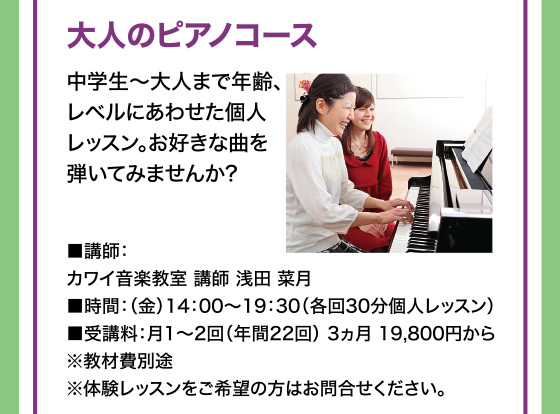 大人のピアノコース

中学生～大人まで年齢、レベルにあわせた個人レッスン。お好きな曲を弾いてみませんか？

■講師：
カワイ音楽教室 講師 浅田 菜月
■時間：（金）14：00～19：30（各回30分個人レッスン）
■受講料：月1～2回（年間22回） 3ヵ月 19,800円から
※教材費別途
※体験レッスンをご希望の方はお問合せください。